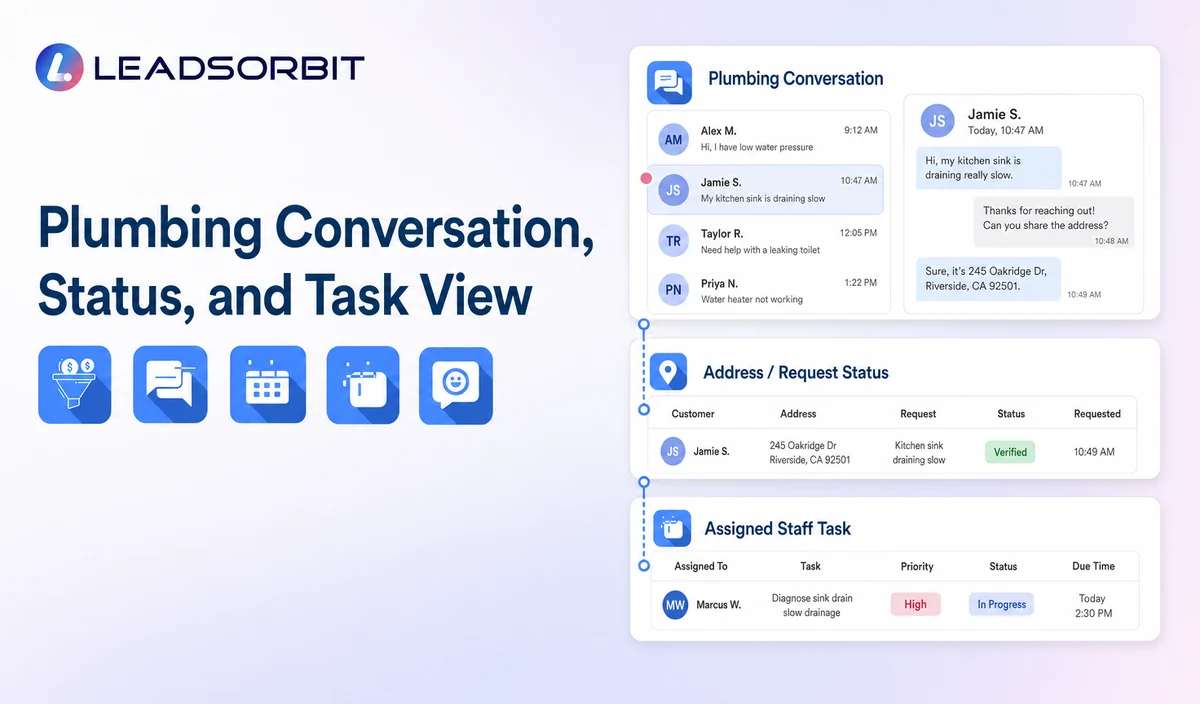 LEADSORBIT

Plumbing Conversation, Status, and Task View

Plumbing Conversation

AM Alex M. 9:12 AM
Hi, I have low water pressure

JS Jamie S. 10:47 AM
My kitchen sink is draining slow

TR Taylor R. 12:05 PM
Need help with a leaking toilet

PN Priya N. 1:22 PM
Water heater not working

JS Jamie S.
Today, 10:47 AM

Hi, my kitchen sink is draining really slow.
10:47 AM

Thanks for reaching out! Can you share the address?
10:48 AM

Sure, it's 245 Oakridge Dr, Riverside, CA 92501.
10:49 AM

Address / Request Status

| Customer | Address | Request | Status | Requested |
|---|---|---|---|---|
| JS Jamie S. | 245 Oakridge Dr Riverside, CA 92501 | Kitchen sink draining slow | Verified | 10:49 AM |

Assigned Staff Task

| Assigned To | Task | Priority | Status | Due Time |
|---|---|---|---|---|
| MW Marcus W. | Diagnose sink drain slow drainage | High | In Progress | Today 2:30 PM |